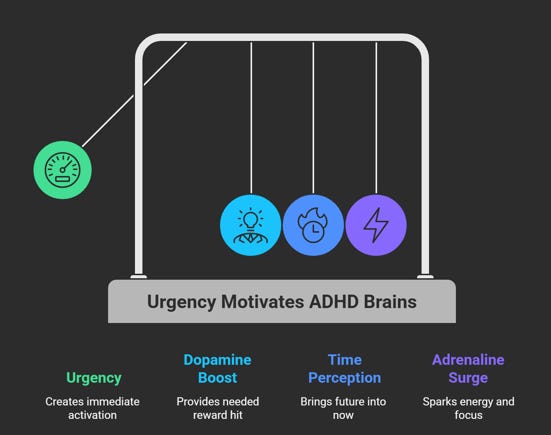 Urgency Motivates ADHD Brains

Urgency
Creates immediate activation

Dopamine Boost
Provides needed reward hit

Time Perception
Brings future into now

Adrenaline Surge
Sparks energy and focus